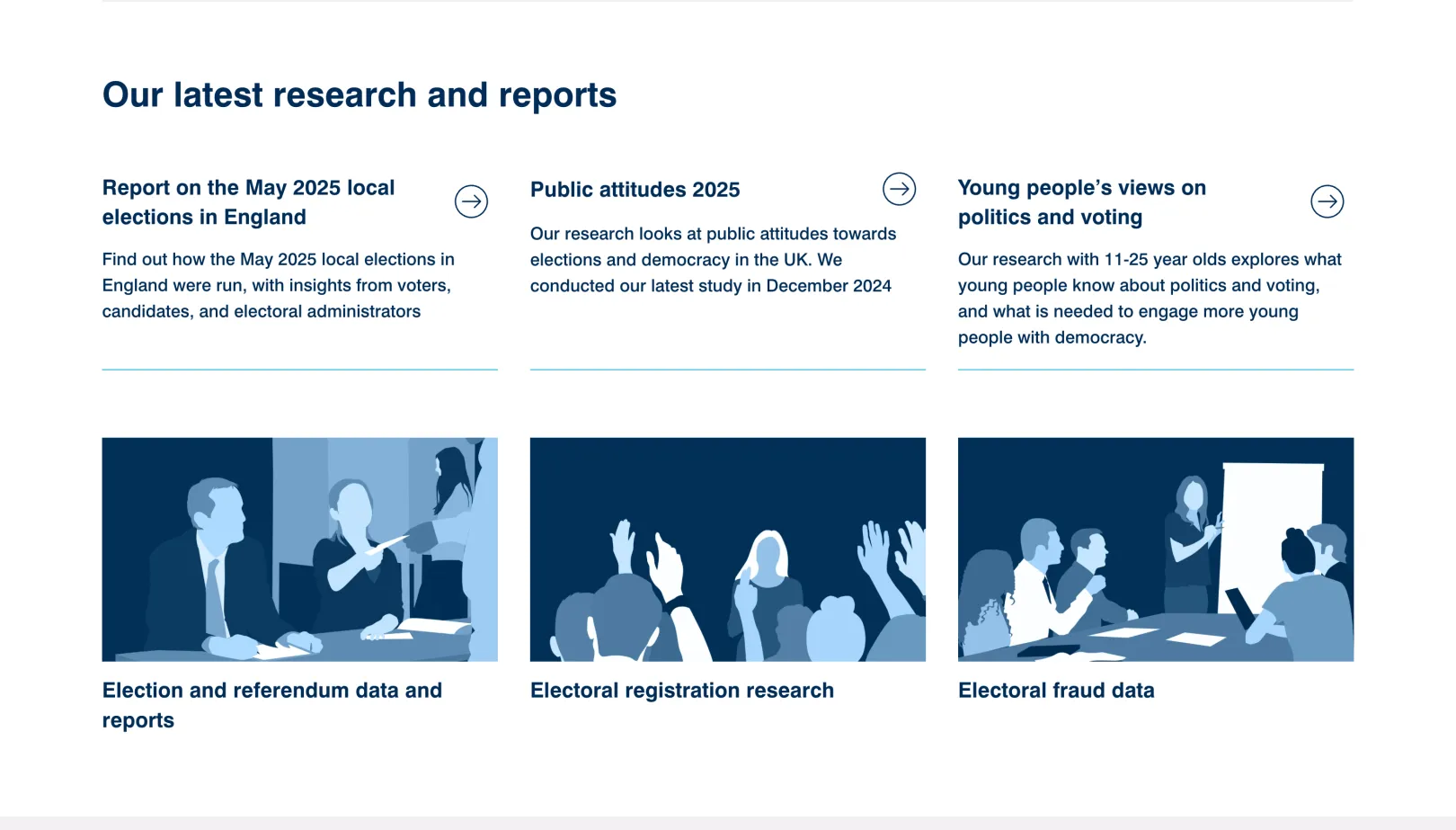 Our latest research and reports

Report on the May 2025 local elections in England

Find out how the May 2025 local elections in England were run, with insights from voters, candidates, and electoral administrators

Public attitudes 2025

Our research looks at public attitudes towards elections and democracy in the UK. We conducted our latest study in December 2024

Young people's views on politics and voting

Our research with 11-25 year olds explores what young people know about politics and voting, and what is needed to engage more young people with democracy.

Election and referendum data and reports

Electoral registration research

Electoral fraud data